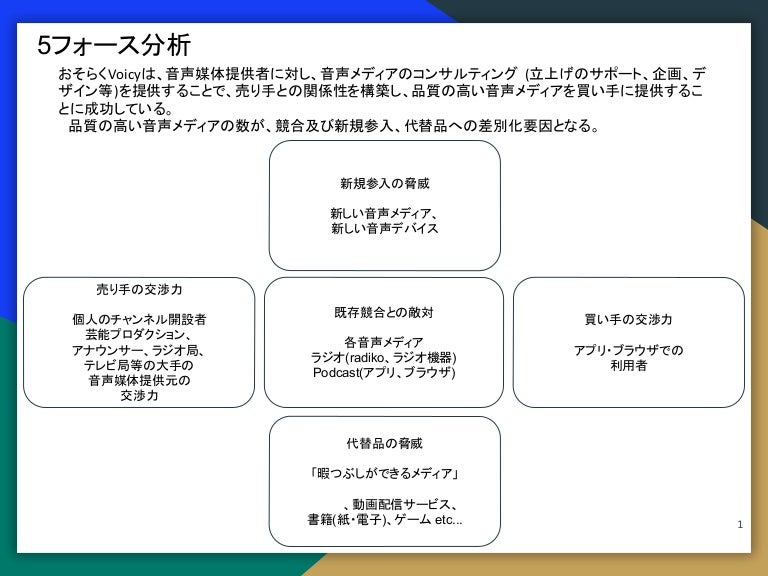 5フォース分析

おそらくVoicyは、音声媒体提供者に対し、音声メディアのコンサルティング (立上げのサポート、企画、デザイン等)を提供することで、売り手との関係性を構築し、品質の高い音声メディアを買い手に提供することに成功している。
品質の高い音声メディアの数が、競合及び新規参入、代替品への差別化要因となる。

新規参入の脅威

新しい音声メディア、
新しい音声デバイス

売り手の交渉力

個人のチャンネル開設者
芸能プロダクション、
アナウンサー、ラジオ局、
テレビ局等の大手の
音声媒体提供元の
交渉力

既存競合との敵対

各音声メディア
ラジオ(radiko、ラジオ機器)
Podcast(アプリ、ブラウザ)

買い手の交渉力

アプリ・ブラウザでの
利用者

代替品の脅威

「暇つぶしができるメディア」

、動画配信サービス、
書籍(紙・電子)、ゲーム etc...

1